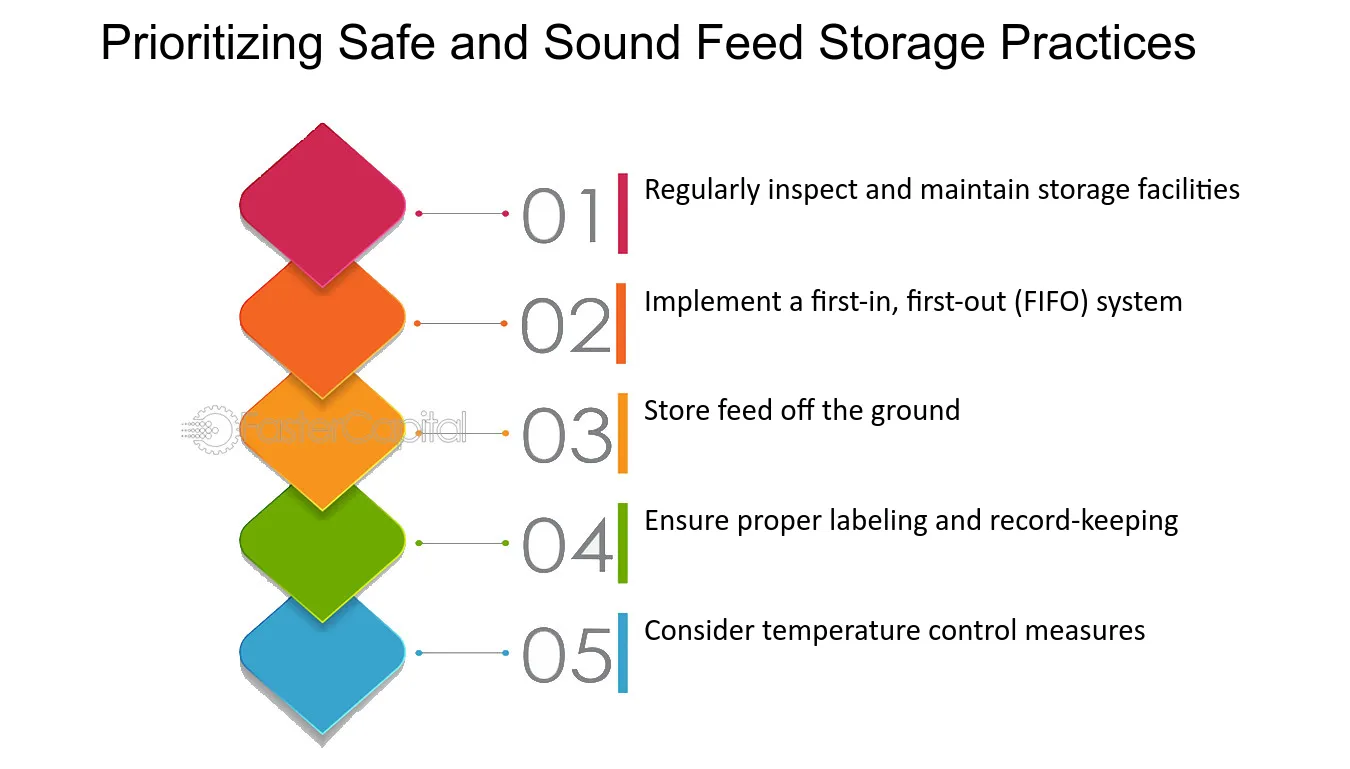 Prioritizing Safe and Sound Feed Storage Practices

01 Regularly inspect and maintain storage facilities

02 Implement a first-in, first-out (FIFO) system

03 Store feed off the ground

04 Ensure proper labeling and record-keeping

05 Consider temperature control measures

FasterCapital